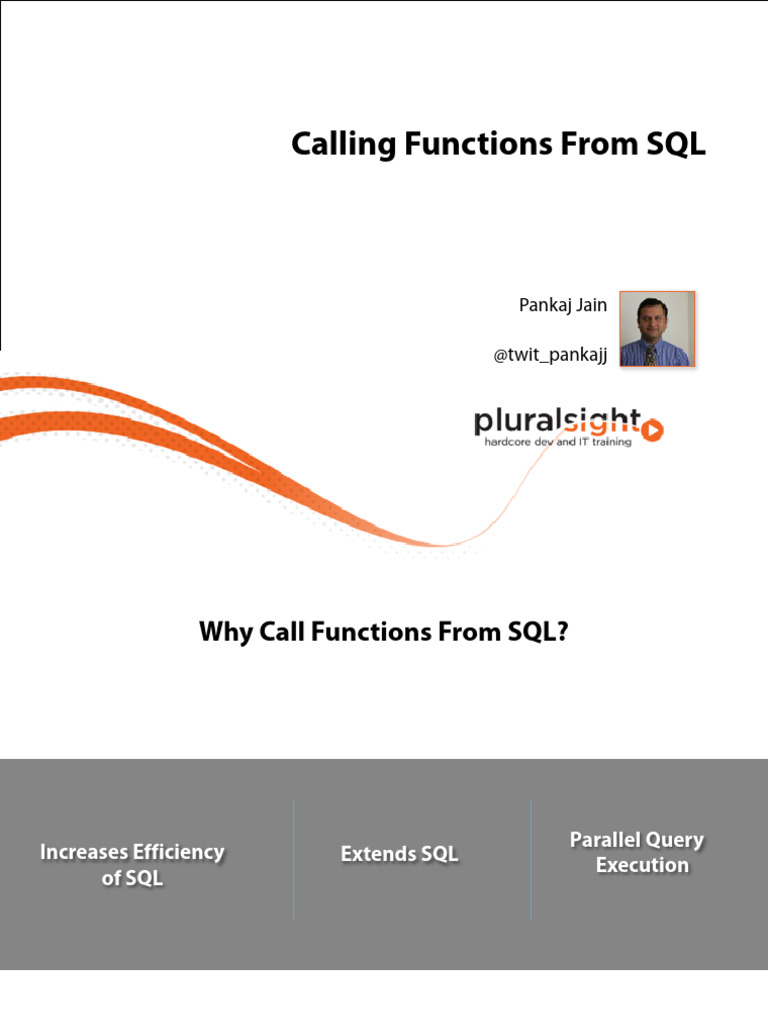 Calling Functions From SQL

Pankaj Jain

@twit_pankajj

pluralsight
hardcore dev and IT training

Why Call Functions From SQL?

Increases Efficiency of SQL

Extends SQL

Parallel Query Execution